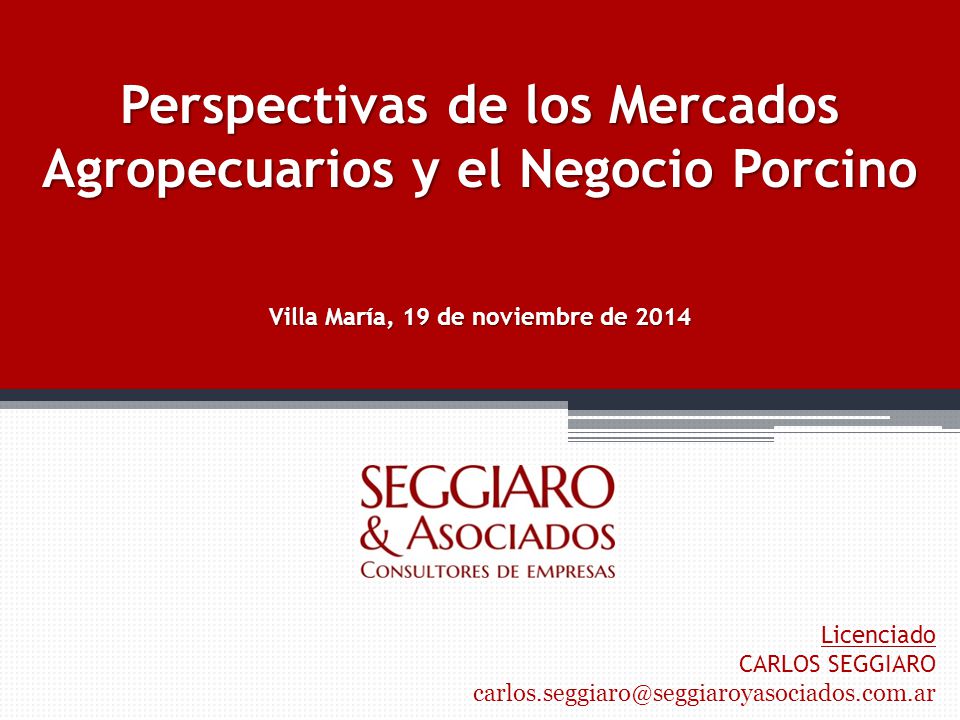 Perspectivas de los Mercados Agropecuarios y el Negocio Porcino

Villa María, 19 de noviembre de 2014

SEGGIARO
& ASOCIADOS
CONSULTORES DE EMPRESAS

Licenciado
CARLOS SEGGIARO
carlos.seggiaro@seggiaroyasociados.com.ar